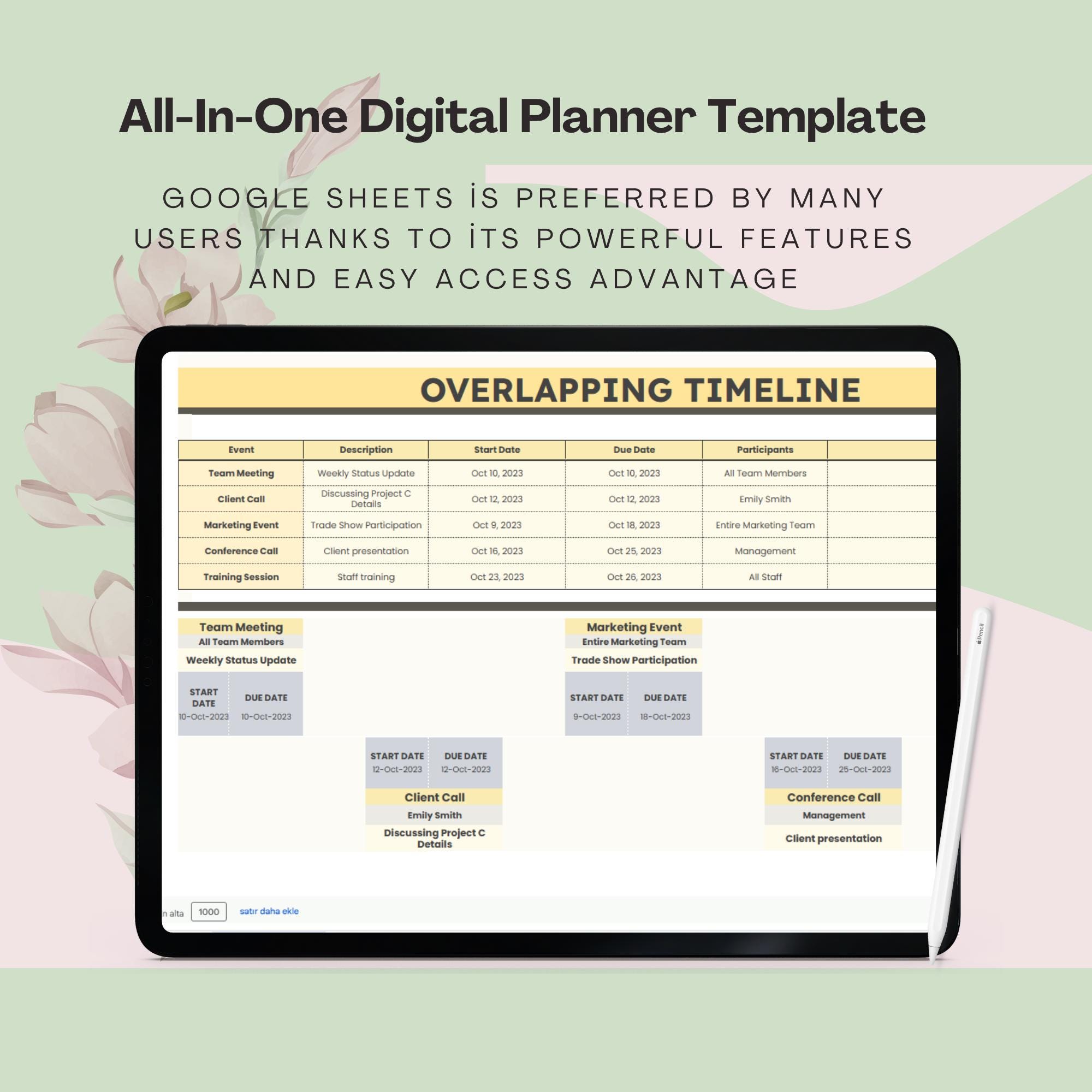 All-In-One Digital Planner Template

GOOGLE SHEETS İS PREFERRED BY MANY USERS THANKS TO İTS POWERFUL FEATURES AND EASY ACCESS ADVANTAGE

OVERLAPPING TIMELINE

| Event | Description | Start Date | Due Date | Participants |  |
|---|---|---|---|---|---|
| Team Meeting | Weekly Status Update | Oct 10, 2023 | Oct 10, 2023 | All Team Members |  |
| Client Call | Discussing Project C Details | Oct 12, 2023 | Oct 12, 2023 | Emily Smith |  |
| Marketing Event | Trade Show Participation | Oct 9, 2023 | Oct 18, 2023 | Entire Marketing Team |  |
| Conference Call | Client presentation | Oct 16, 2023 | Oct 25, 2023 | Management |  |
| Training Session | Staff training | Oct 23, 2023 | Oct 26, 2023 | All Staff |  |

Team Meeting
All Team Members
Weekly Status Update
START DATE 10-Oct-2023
DUE DATE 10-Oct-2023

Marketing Event
Entire Marketing Team
Trade Show Participation
START DATE 9-Oct-2023
DUE DATE 18-Oct-2023

START DATE 12-Oct-2023
DUE DATE 12-Oct-2023
Client Call
Emily Smith
Discussing Project C Details

START DATE 16-Oct-2023
DUE DATE 25-Oct-2023
Conference Call
Management
Client presentation

n alta 1000 satır daha ekle

Pencil